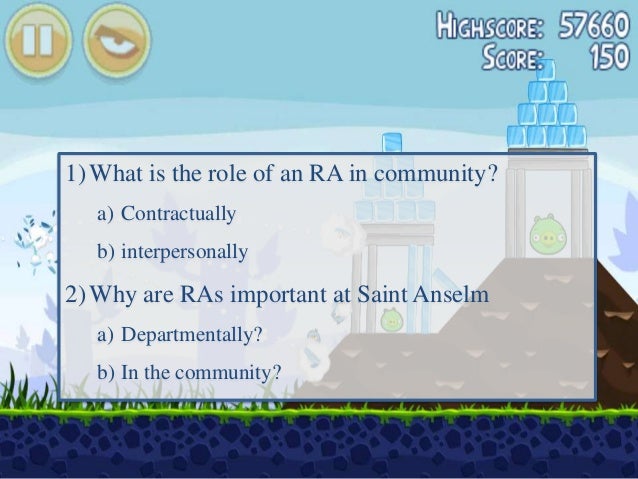 HIGHSCORE: 57660
SCORE: 150

1) What is the role of an RA in community?

a) Contractually

b) interpersonally

2) Why are RAs important at Saint Anselm

a) Departmentally?

b) In the community?